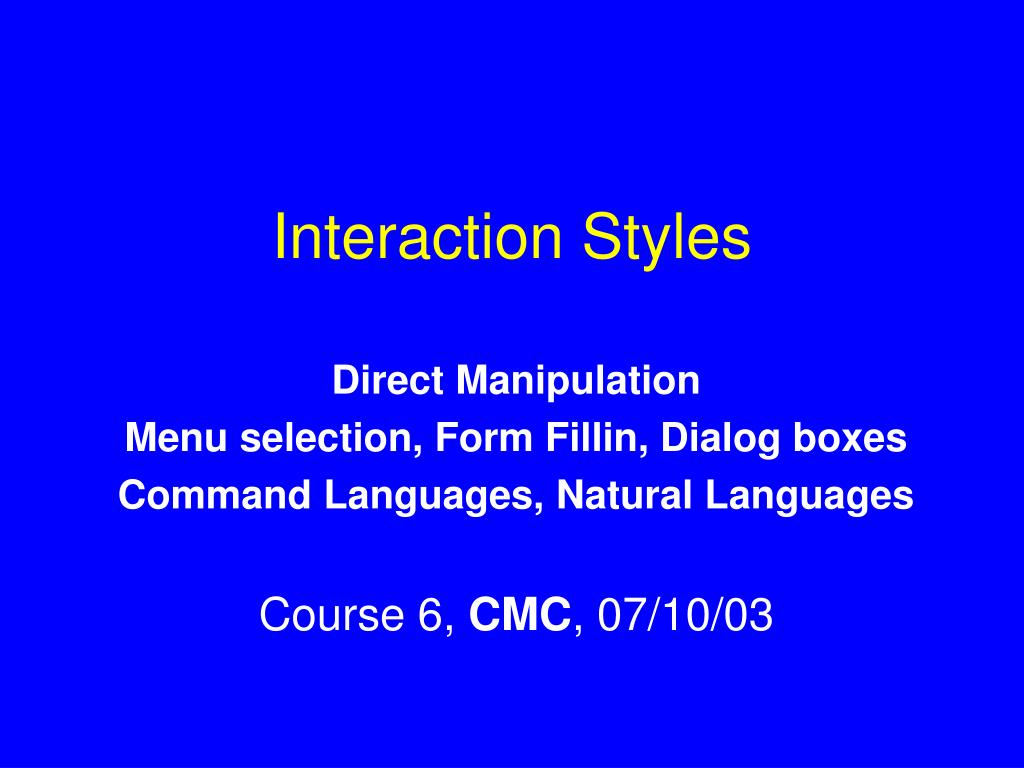 Interaction Styles

Direct Manipulation
Menu selection, Form Fillin, Dialog boxes
Command Languages, Natural Languages

Course 6, CMC, 07/10/03